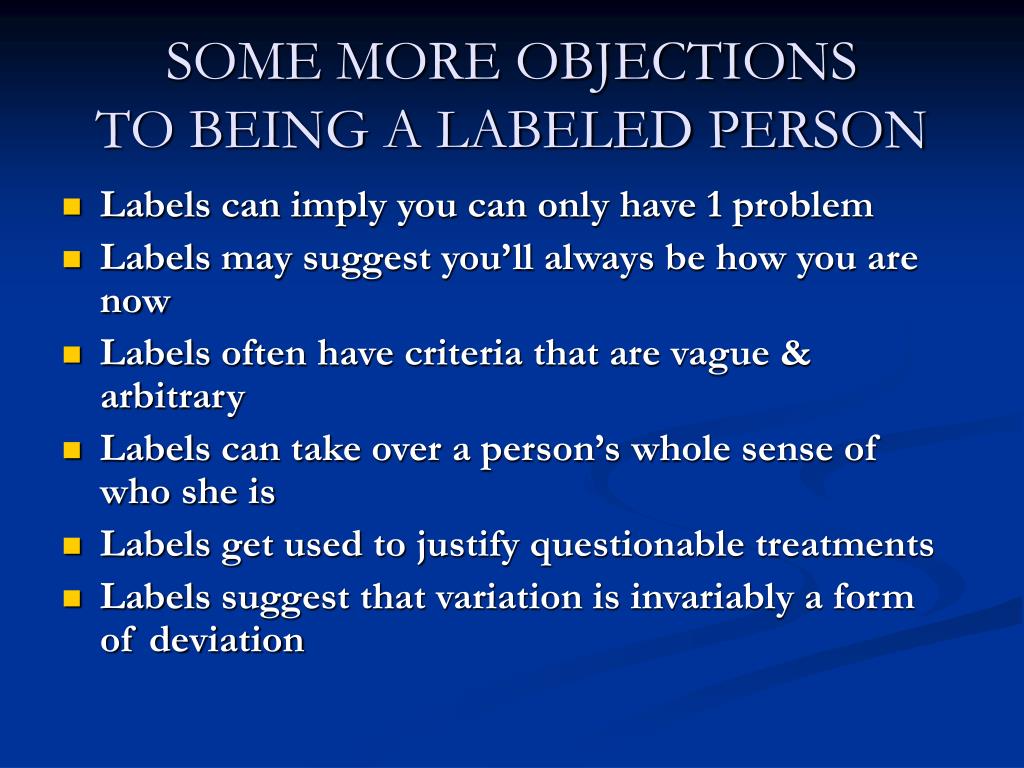 SOME MORE OBJECTIONS
TO BEING A LABELED PERSON

- Labels can imply you can only have 1 problem
- Labels may suggest you’ll always be how you are now
- Labels often have criteria that are vague & arbitrary
- Labels can take over a person’s whole sense of who she is
- Labels get used to justify questionable treatments
- Labels suggest that variation is invariably a form of deviation